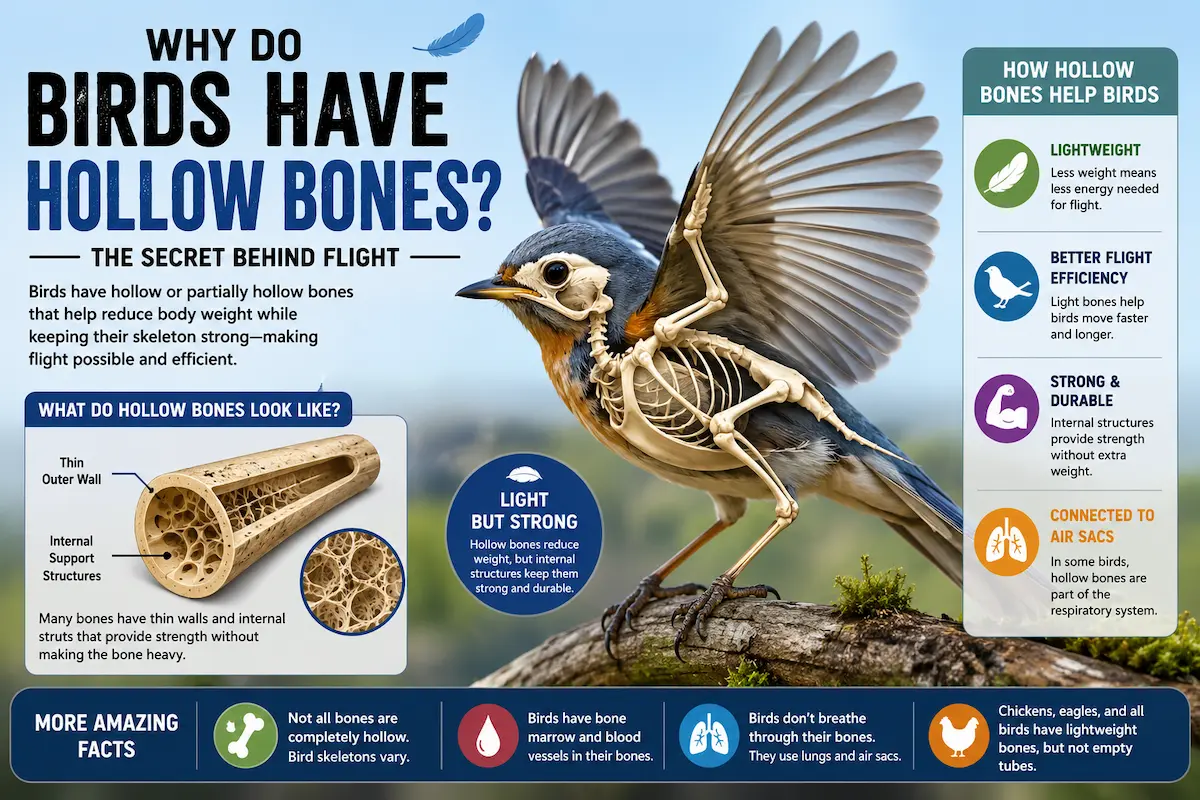 WHY DO BIRDS HAVE HOLLOW BONES?

THE SECRET BEHIND FLIGHT

Birds have hollow or partially hollow bones that help reduce body weight while keeping their skeleton strong—making flight possible and efficient.

WHAT DO HOLLOW BONES LOOK LIKE?

Thin Outer Wall

Internal Support Structures

Many bones have thin walls and internal struts that provide strength without making the bone heavy.

LIGHT BUT STRONG

Hollow bones reduce weight, but internal structures keep them strong and durable.

HOW HOLLOW BONES HELP BIRDS

LIGHTWEIGHT
Less weight means less energy needed for flight.

BETTER FLIGHT EFFICIENCY
Light bones help birds move faster and longer.

STRONG & DURABLE
Internal structures provide strength without extra weight.

CONNECTED TO AIR SACS
In some birds, hollow bones are part of the respiratory system.

MORE AMAZING FACTS

Not all bones are completely hollow. Bird skeletons vary.

Birds have bone marrow and blood vessels in their bones.

Birds don't breathe through their bones. They use lungs and air sacs.

Chickens, eagles, and all birds have lightweight bones, but not empty tubes.